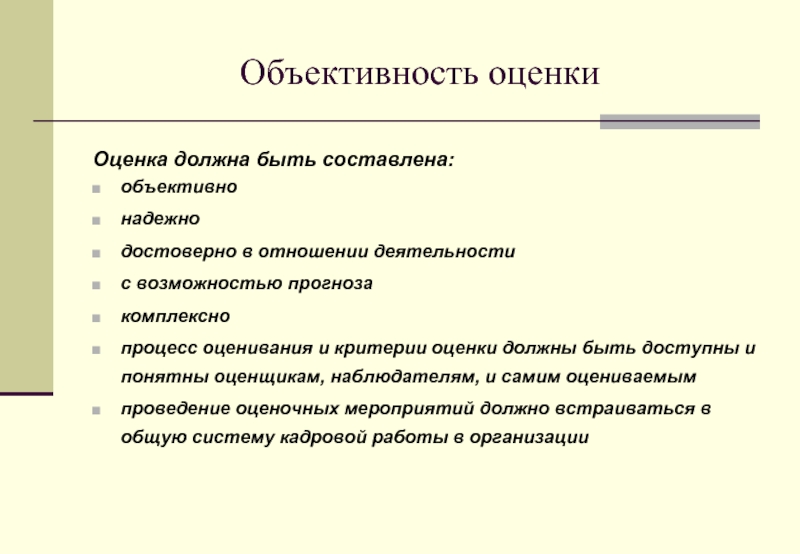 Объективность оценки

Оценка должна быть составлена:

- объективно
- надежно
- достоверно в отношении деятельности
- с возможностью прогноза
- комплексно
- процесс оценивания и критерии оценки должны быть доступны и понятны оценщикам, наблюдателям, и самим оцениваемым
- проведение оценочных мероприятий должно встраиваться в общую систему кадровой работы в организации